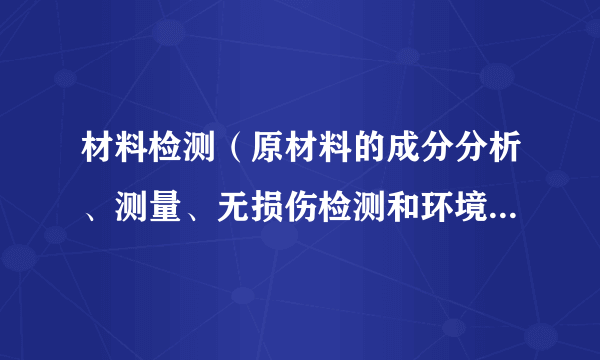 材料检测（原材料的成分分析、测量、无损伤检测和环境...